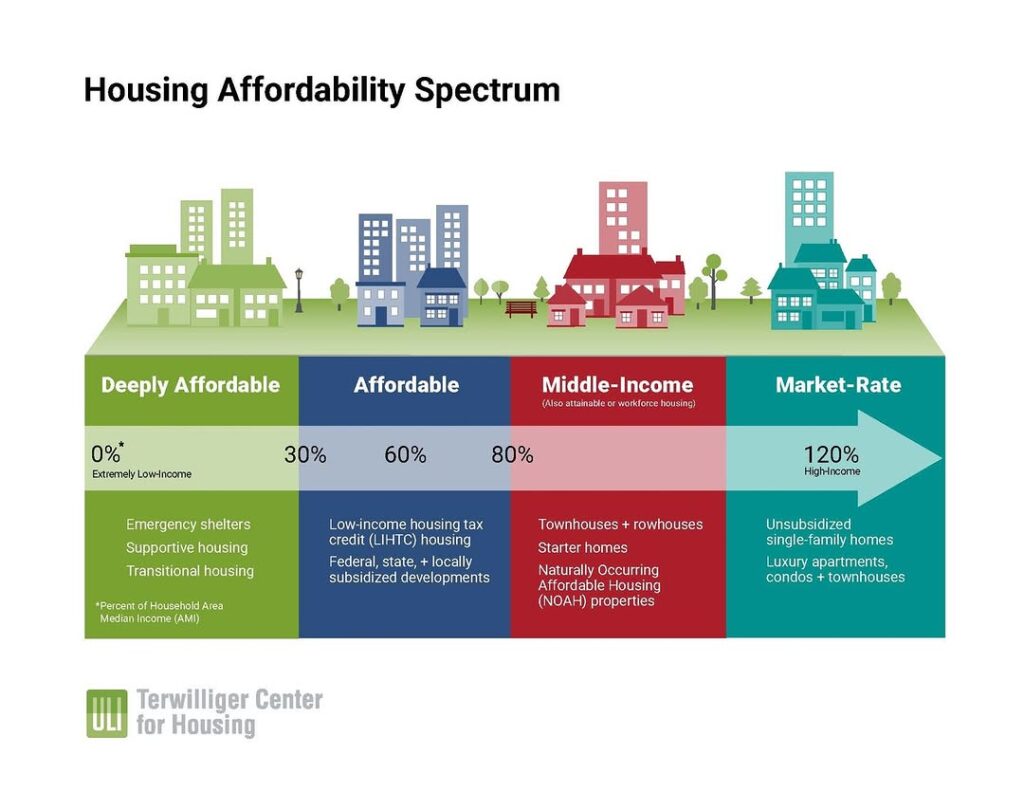 Housing Affordability Spectrum

Deeply Affordable

Affordable

Middle-Income
(Also attainable or workforce housing)

Market-Rate

0%*
Extremely Low-Income

30%

60%

80%

120%
High-Income

Emergency shelters
Supportive housing
Transitional housing

*Percent of Household Area Median Income (AMI)

Low-income housing tax credit (LIHTC) housing
Federal, state, + locally subsidized developments

Townhouses + rowhouses
Starter homes
Naturally Occurring Affordable Housing (NOAH) properties

Unsubsidized single-family homes
Luxury apartments, condos + townhouses

ULI Terwilliger Center for Housing